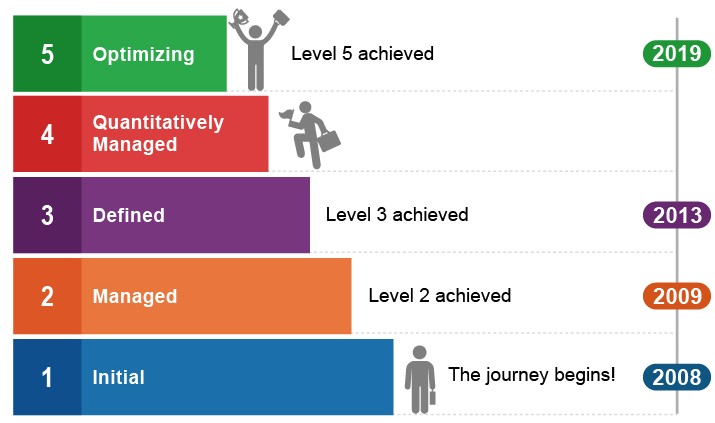 5 Optimizing

Level 5 achieved

2019

4 Quantitatively Managed

3 Defined

Level 3 achieved

2013

2 Managed

Level 2 achieved

2009

1 Initial

The journey begins!

2008